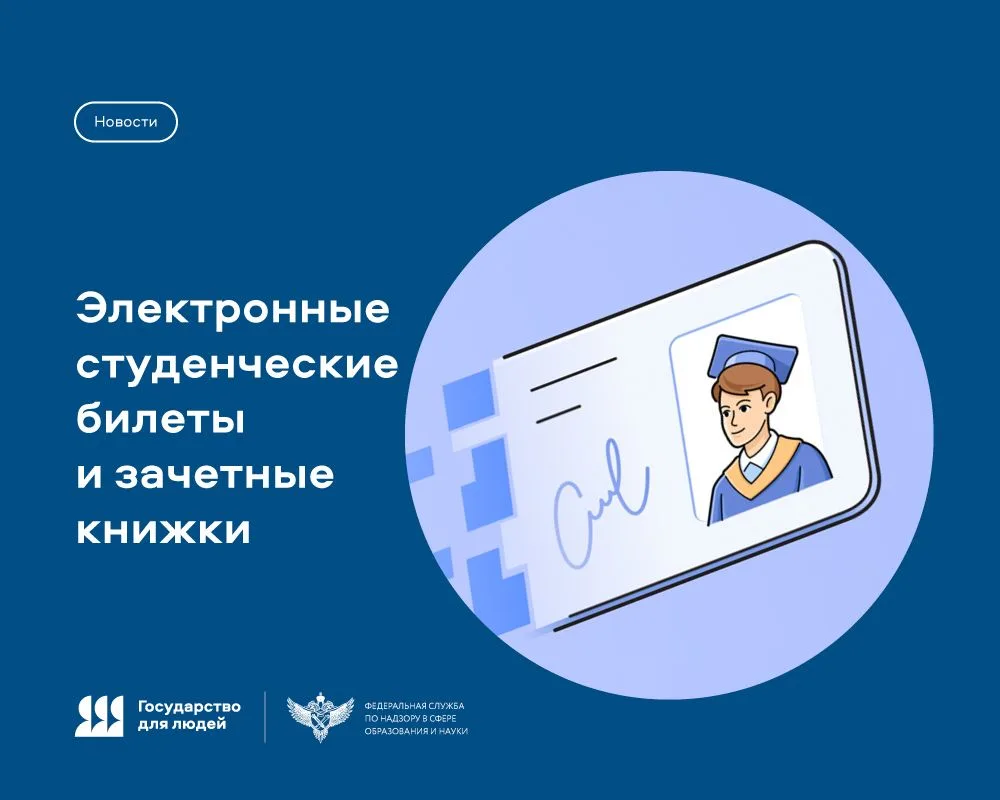 Новости

Электронные студенческие билеты и зачетные книжки

Государство для людей

ФЕДЕРАЛЬНАЯ СЛУЖБА ПО НАДЗОРУ В СФЕРЕ ОБРАЗОВАНИЯ И НАУКИ